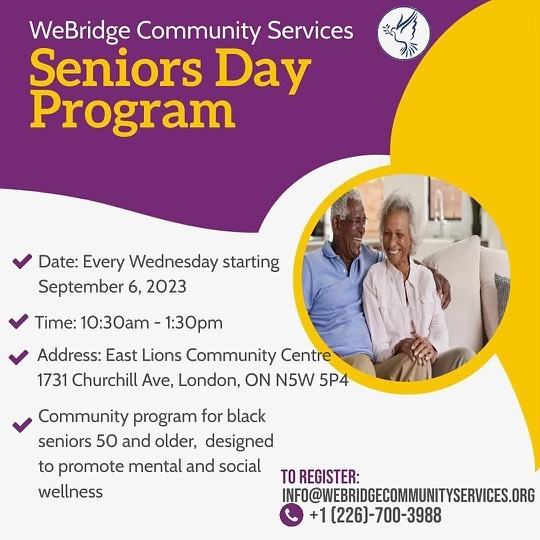 WeBridge Community Services
Seniors Day Program

Date: Every Wednesday starting September 6, 2023

Time: 10:30am - 1:30pm

Address: East Lions Community Centre 1731 Churchill Ave, London, ON N5W 5P4

Community program for black seniors 50 and older, designed to promote mental and social wellness

TO REGISTER:
INFO@WEBRIDGECOMMUNITYSERVICES.ORG
+1 (226)-700-3988